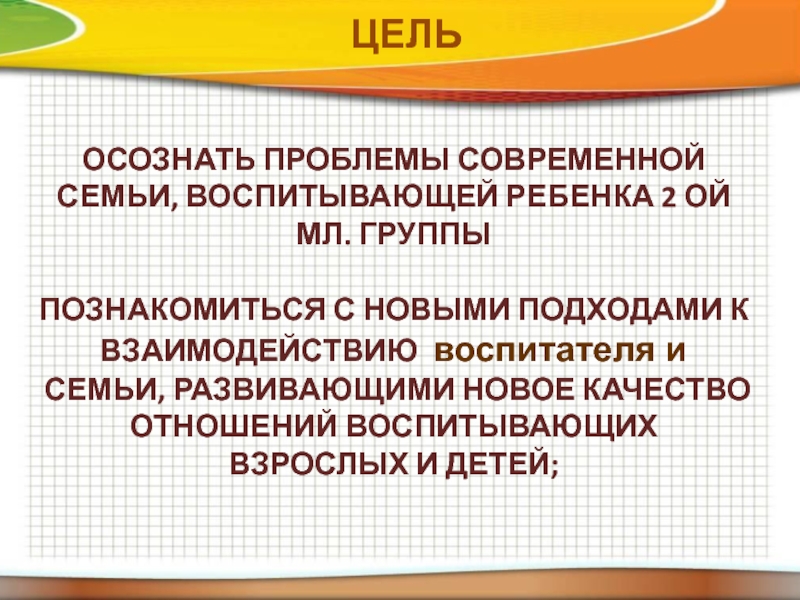 ЦЕЛЬ

ОСОЗНАТЬ ПРОБЛЕМЫ СОВРЕМЕННОЙ СЕМЬИ, ВОСПИТЫВАЮЩЕЙ РЕБЕНКА 2 ОЙ МЛ. ГРУППЫ

ПОЗНАКОМИТЬСЯ С НОВЫМИ ПОДХОДАМИ К ВЗАИМОДЕЙСТВИЮ воспитателя и СЕМЬИ, РАЗВИВАЮЩИМИ НОВОЕ КАЧЕСТВО ОТНОШЕНИЙ ВОСПИТЫВАЮЩИХ ВЗРОСЛЫХ И ДЕТЕЙ;